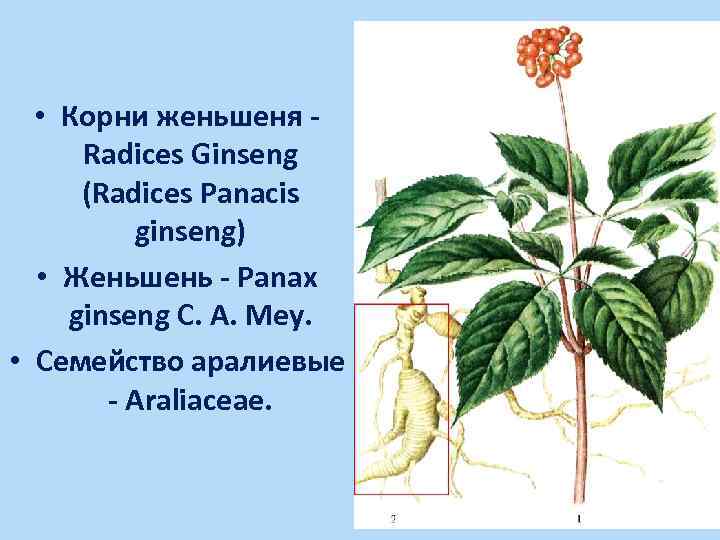 • Корни женьшеня - Radices Ginseng (Radices Panacis ginseng)
• Женьшень - Panax ginseng C. A. Mey.
• Семейство аралиевые - Araliaceae.

2

1